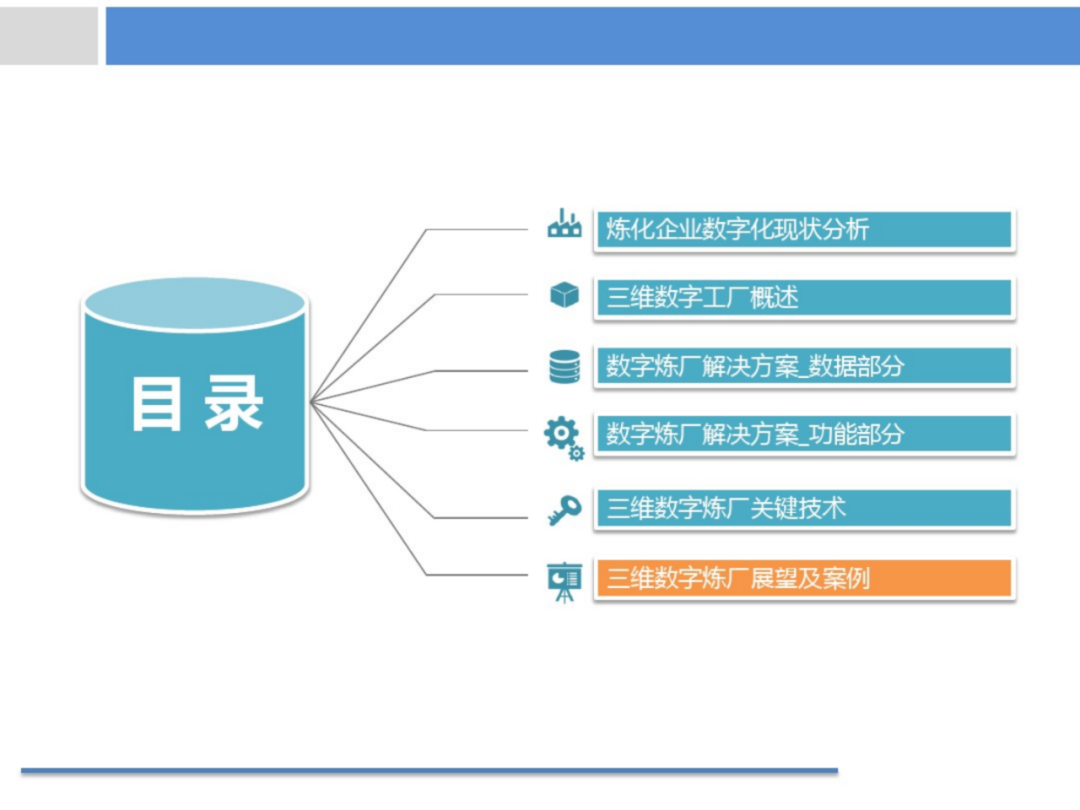 目录

炼化企业数字化现状分析

三维数字工厂概述

数字炼厂解决方案_数据部分

数字炼厂解决方案_功能部分

三维数字炼厂关键技术

三维数字炼厂展望及案例